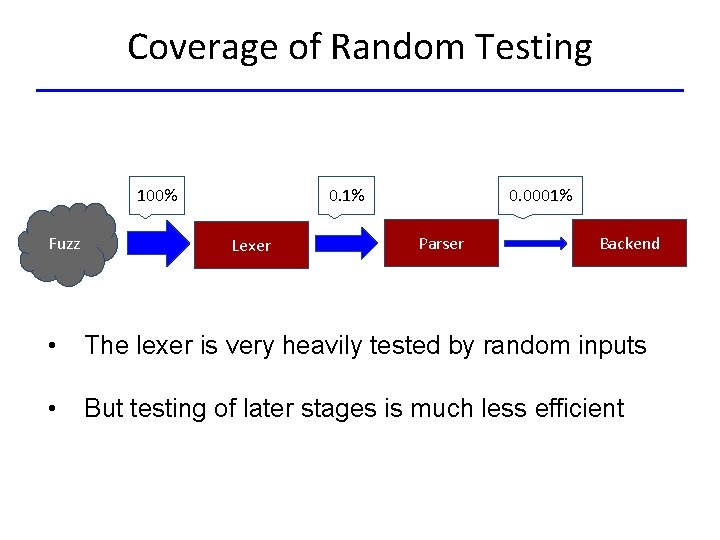 Coverage of Random Testing

100%

0.1%

0.0001%

Fuzz

Lexer

Parser

Backend

• The lexer is very heavily tested by random inputs

• But testing of later stages is much less efficient